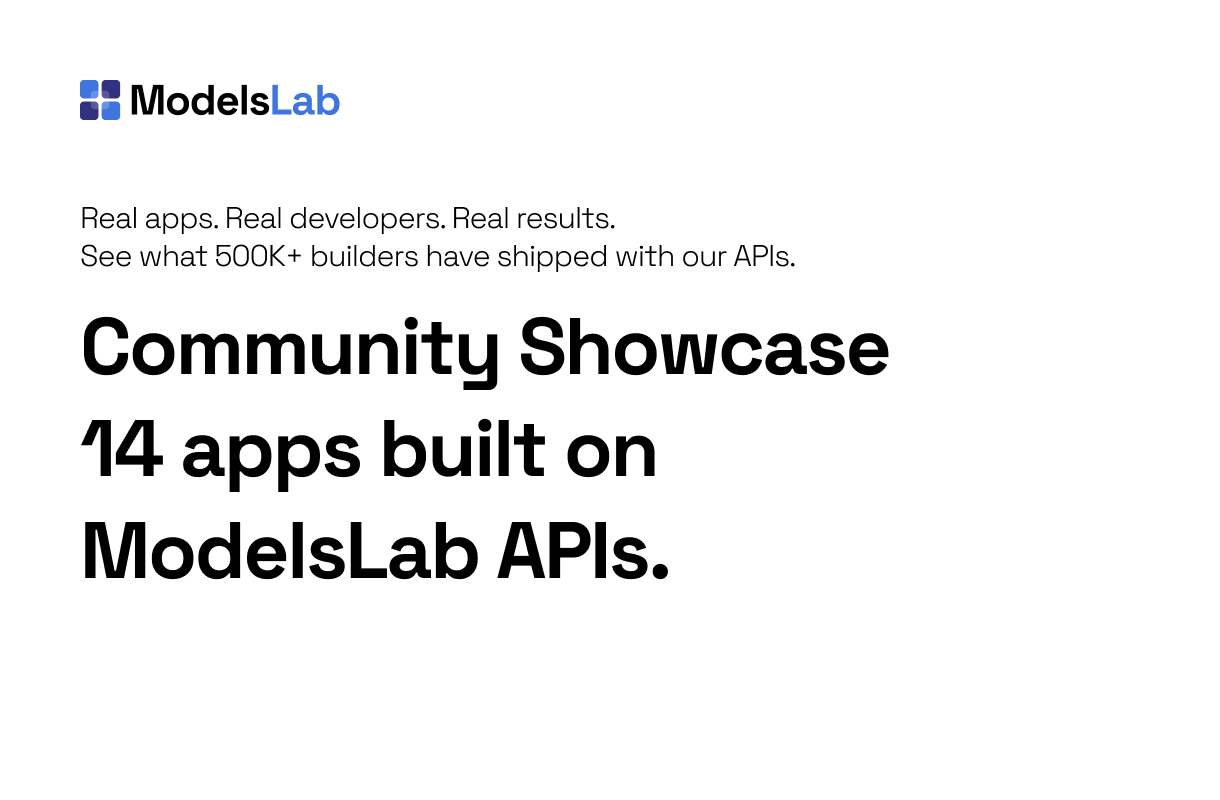 ModelsLab

Real apps. Real developers. Real results.
See what 500K+ builders have shipped with our APIs.

Community Showcase
14 apps built on ModelsLab APIs.